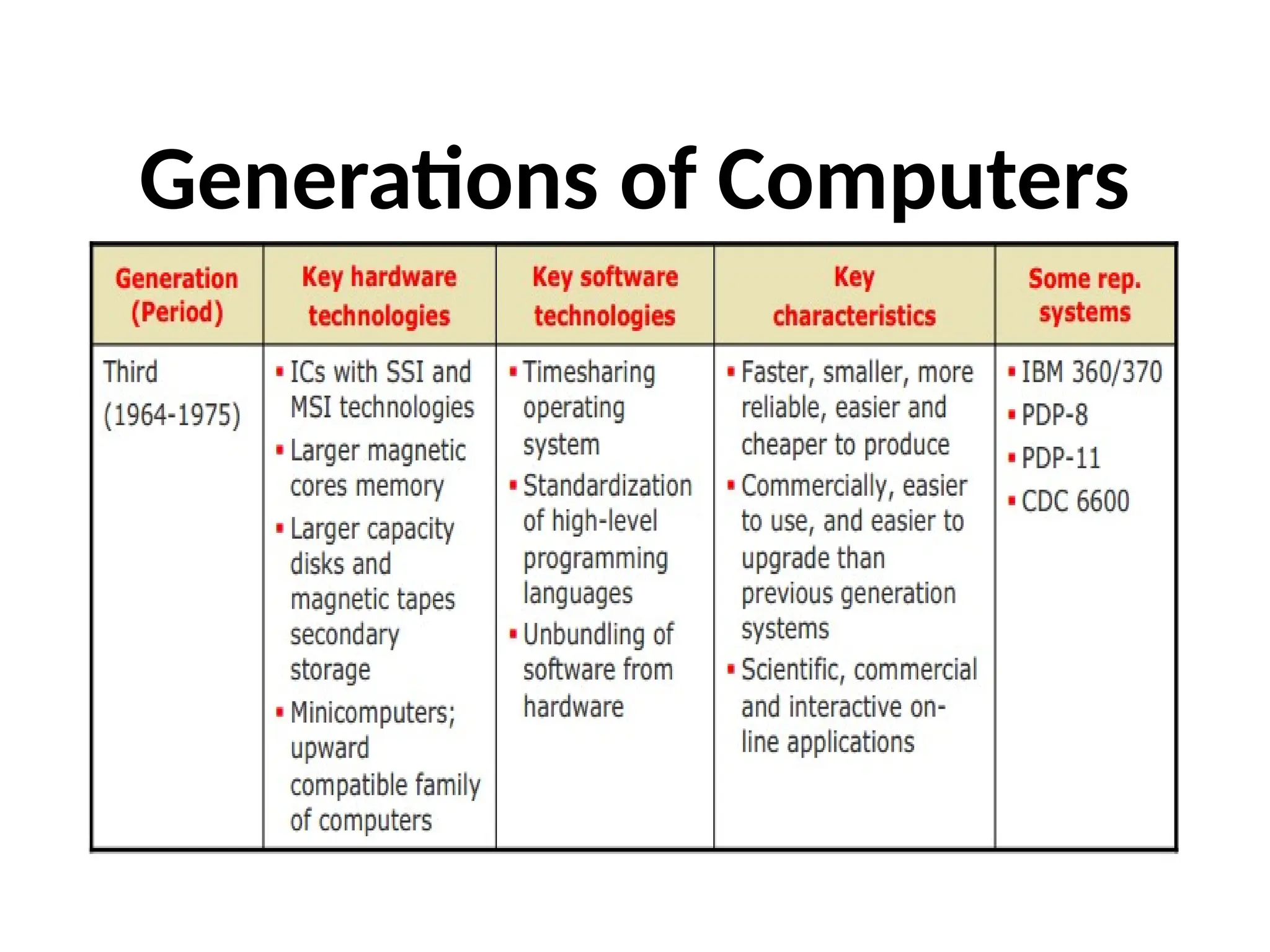 Generations of Computers

| Generation (Period) | Key hardware technologies | Key software technologies | Key characteristics | Some rep. systems |
|---|---|---|---|---|
| Third (1964-1975) | ▪ ICs with SSI and MSI technologies ▪ Larger magnetic cores memory ▪ Larger capacity disks and magnetic tapes secondary storage ▪ Minicomputers; upward compatible family of computers | ▪ Timesharing operating system ▪ Standardization of high-level programming languages ▪ Unbundling of software from hardware | ▪ Faster, smaller, more reliable, easier and cheaper to produce ▪ Commercially, easier to use, and easier to upgrade than previous generation systems ▪ Scientific, commercial and interactive on-line applications | ▪ IBM 360/370 ▪ PDP-8 ▪ PDP-11 ▪ CDC 6600 |